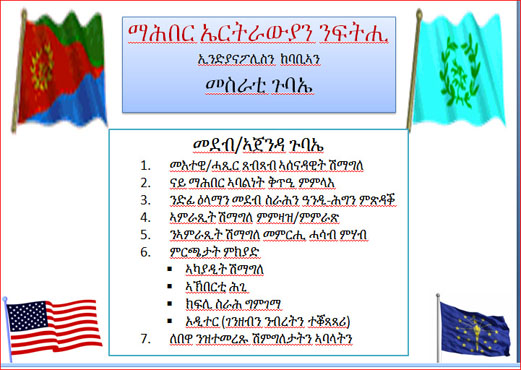 ማሕበር ኤርትራውያን ንፍትሒ

ኢንድያናፖሊስን ከባቢኣን

መስራቲ ጉባኤ

መደብ/ኣጀንዳ ጉባኤ

1. መእተዊ/ሓጺር ጸብጻብ ኣሰናዳዊት ሽማግለ
2. ናይ ማሕበር ኣባልነት ቅጥዒ ምምላእ
3. ንድፊ ዕላማን መደብ ስራሕን ዓንዲ-ሕግን ምጽዳቕ
4. ኣምራጺት ሽማግለ ምምዛዝ/ምምራጽ
5. ንኣምራጺት ሽማግለ መምርሒ ሓሳብ ምሃብ
6. ምርጫታት ምክያድ
▪ ኣካያዲት ሽማግለ
▪ ኣኽበርቲ ሕጊ
▪ ክፍሊ ስራሕ ግምገማ
▪ ኦዲተር (ገንዘብን ንብረትን ተቖጻጻሪ)
7. ለበዋ ንዝተመረጹ ሽምግለታትን ኣባላትን